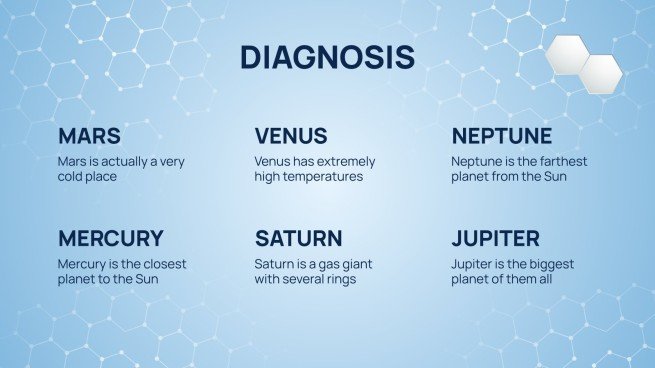 DIAGNOSIS

MARS
Mars is actually a very cold place

VENUS
Venus has extremely high temperatures

NEPTUNE
Neptune is the farthest planet from the Sun

MERCURY
Mercury is the closest planet to the Sun

SATURN
Saturn is a gas giant with several rings

JUPITER
Jupiter is the biggest planet of them all